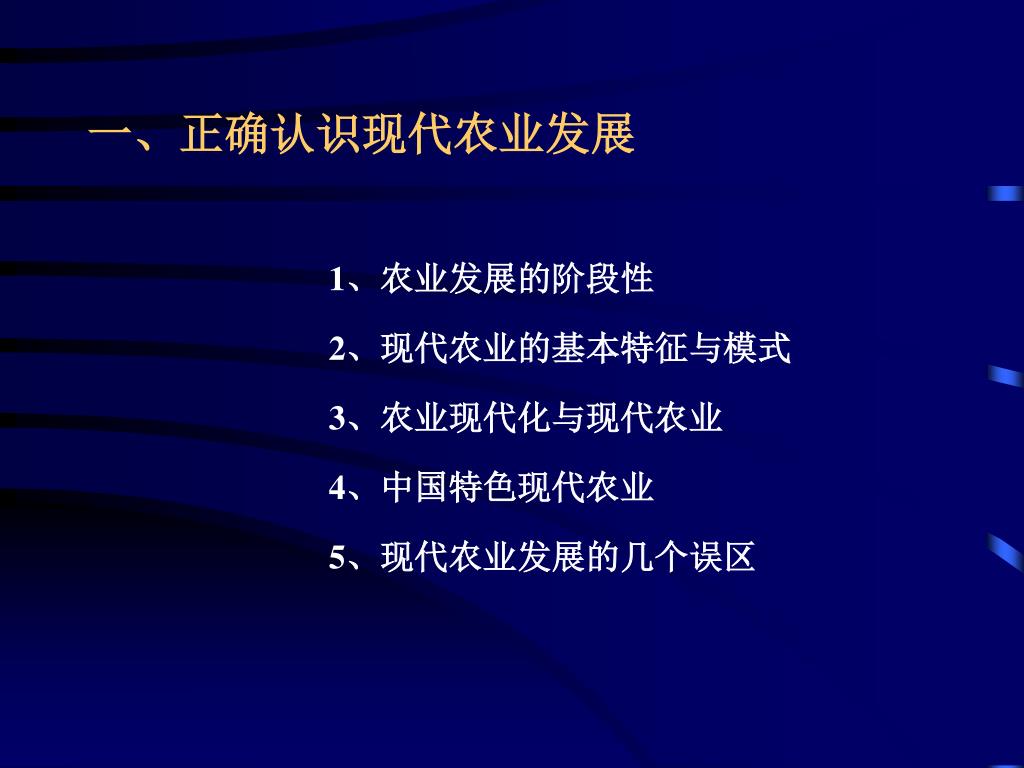 一、正确认识现代农业发展

1、农业发展的阶段性

2、现代农业的基本特征与模式

3、农业现代化与现代农业

4、中国特色现代农业

5、现代农业发展的几个误区